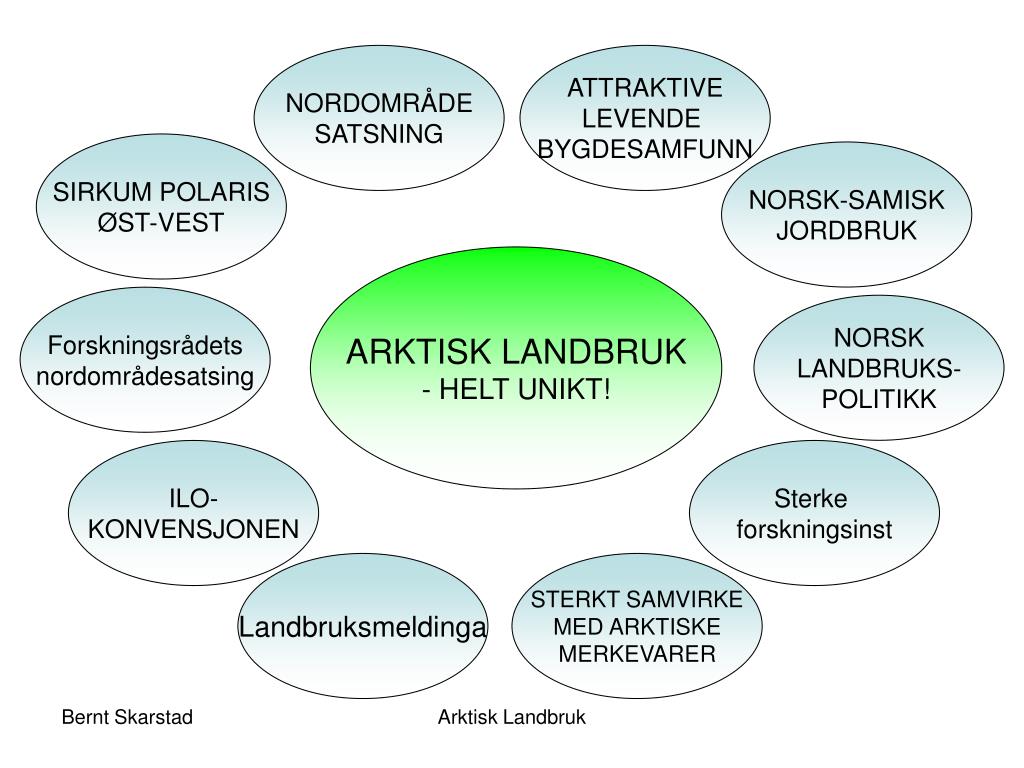 NORDOMRÅDE SATSNING

ATTRAKTIVE LEVENDE BYGDESAMFUNN

SIRKUM POLARIS ØST-VEST

NORSK-SAMISK JORDBRUK

Forskningsrådets nordområdesatsing

ARKTISK LANDBRUK
- HELT UNIKT!

NORSK LANDBRUKS-POLITIKK

ILO-KONVENSJONEN

Sterke forskningsinst

Landbruksmeldinga

STERKT SAMVIRKE MED ARKTISKE MERKEVARER

Bernt Skarstad

Arktisk Landbruk